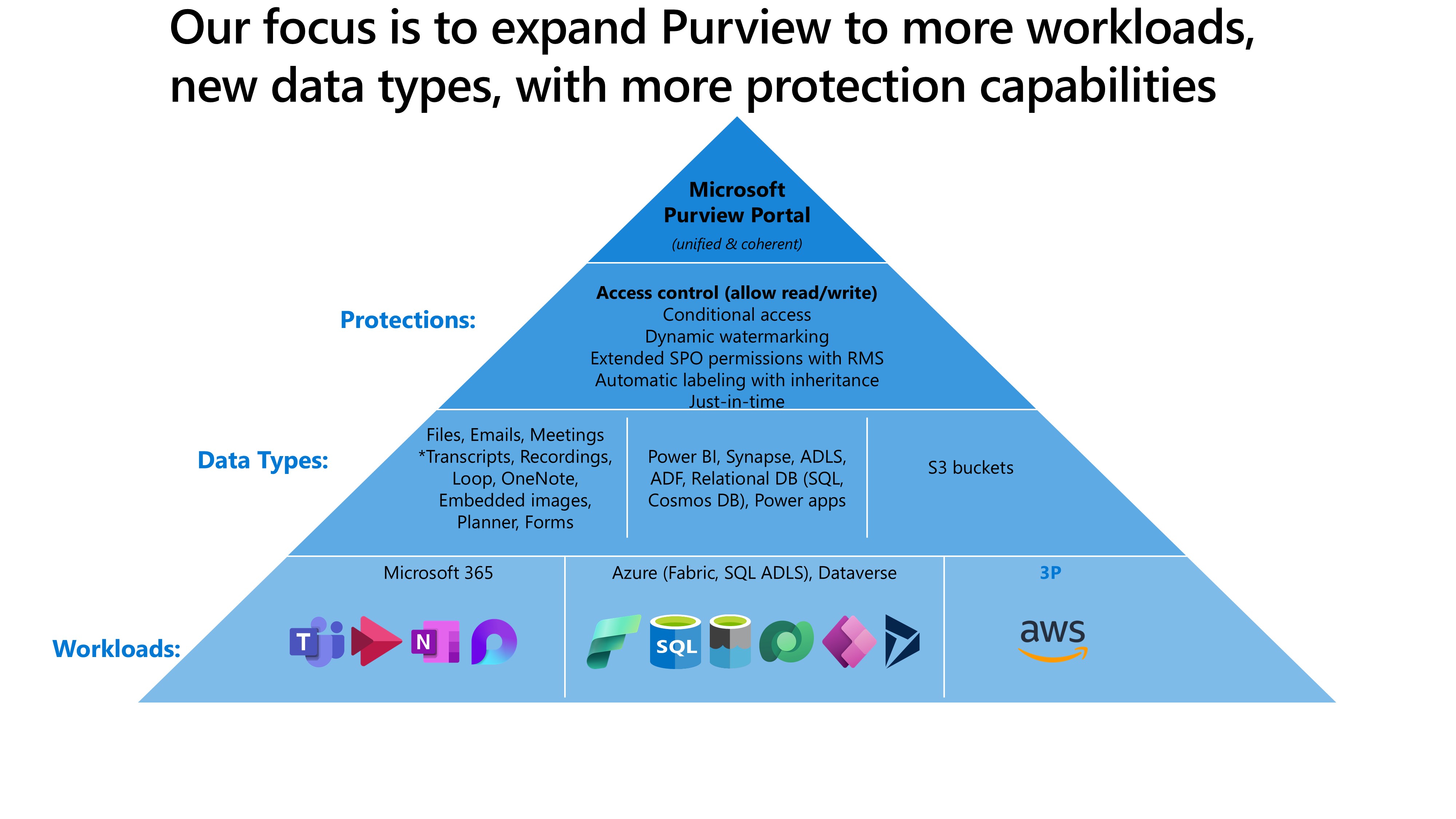 Our focus is to expand Purview to more workloads, new data types, with more protection capabilities

Microsoft Purview Portal
(unified & coherent)

Protections:

Access control (allow read/write)
Conditional access
Dynamic watermarking
Extended SPO permissions with RMS
Automatic labeling with inheritance
Just-in-time

Data Types:

Files, Emails, Meetings *Transcripts, Recordings, Loop, OneNote, Embedded images, Planner, Forms

Power BI, Synapse, ADLS, ADF, Relational DB (SQL, Cosmos DB), Power apps

S3 buckets

Workloads:

Microsoft 365

T N

Azure (Fabric, SQL ADLS), Dataverse

SQL

3P

aws